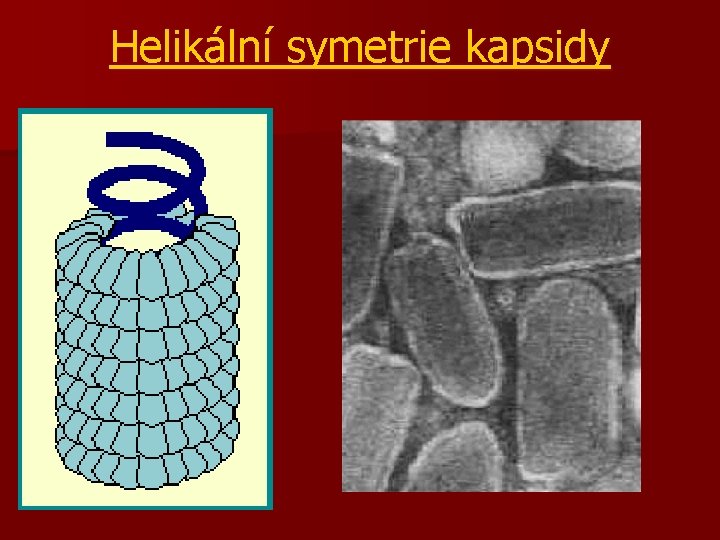 Helikální symetrie kapsidy